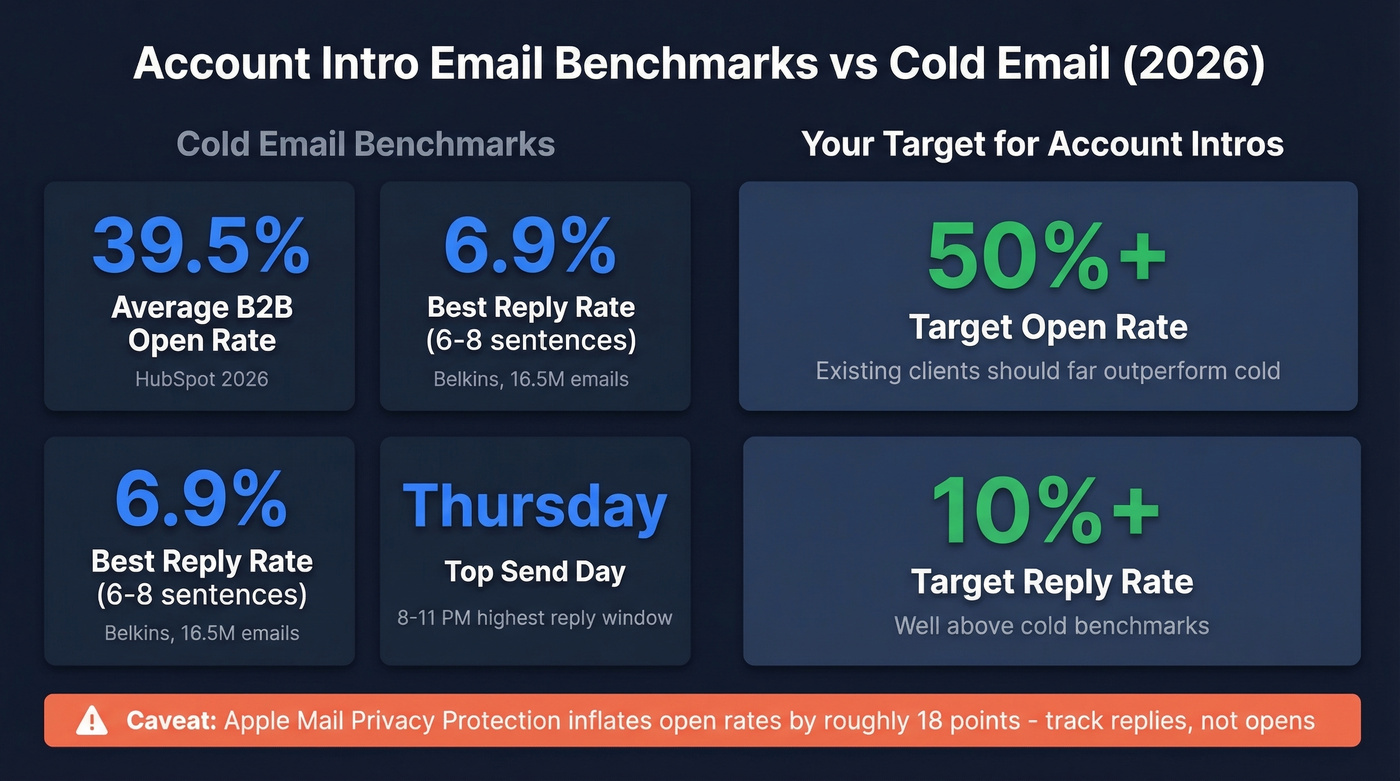 Account Intro Email Benchmarks vs Cold Email (2026)

Cold Email Benchmarks

39.5%
Average B2B Open Rate
HubSpot 2026

6.9%
Best Reply Rate (6-8 sentences)
Belkins, 16.5M emails

6.9%
Best Reply Rate (6-8 sentences)
Belkins, 16.5M emails

Thursday
Top Send Day
8-11 PM highest reply window

Your Target for Account Intros

50%+
Target Open Rate
Existing clients should far outperform cold

10%+
Target Reply Rate
Well above cold benchmarks

Caveat: Apple Mail Privacy Protection inflates open rates by roughly 18 points - track replies, not opens